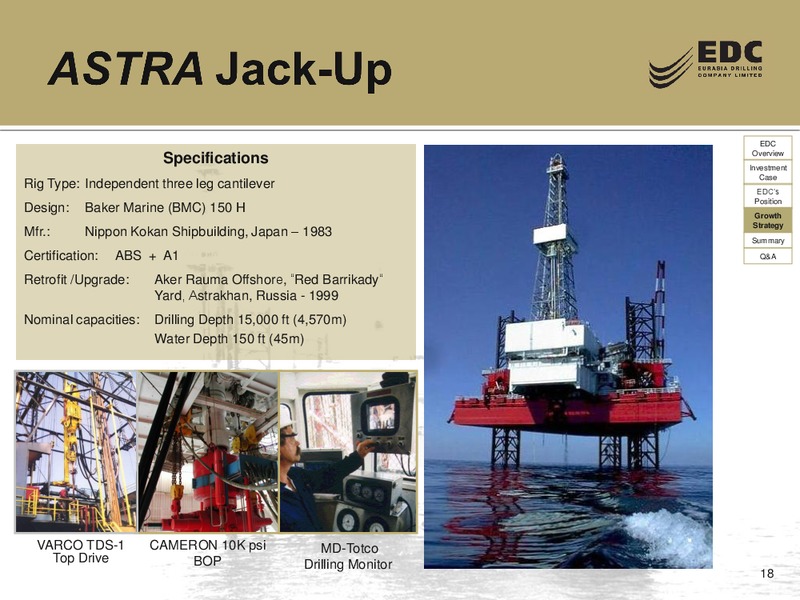 ASTRA Jack-Up

EDC
EURASIA DRILLING COMPANY LIMITED

EDC Overview
Investment Case
EDC's Position
Growth Strategy
Summary
Q&A

Specifications

Rig Type: Independent three leg cantilever

Design: Baker Marine (BMC) 150 H

Mfr.: Nippon Kokan Shipbuilding, Japan – 1983

Certification: ABS + A1

Retrofit /Upgrade: Aker Rauma Offshore, "Red Barrikady" Yard, Astrakhan, Russia - 1999

Nominal capacities: Drilling Depth 15,000 ft (4,570m)
Water Depth 150 ft (45m)

VARCO TDS-1 Top Drive

CAMERON 10K psi BOP

MD-Totco Drilling Monitor

18